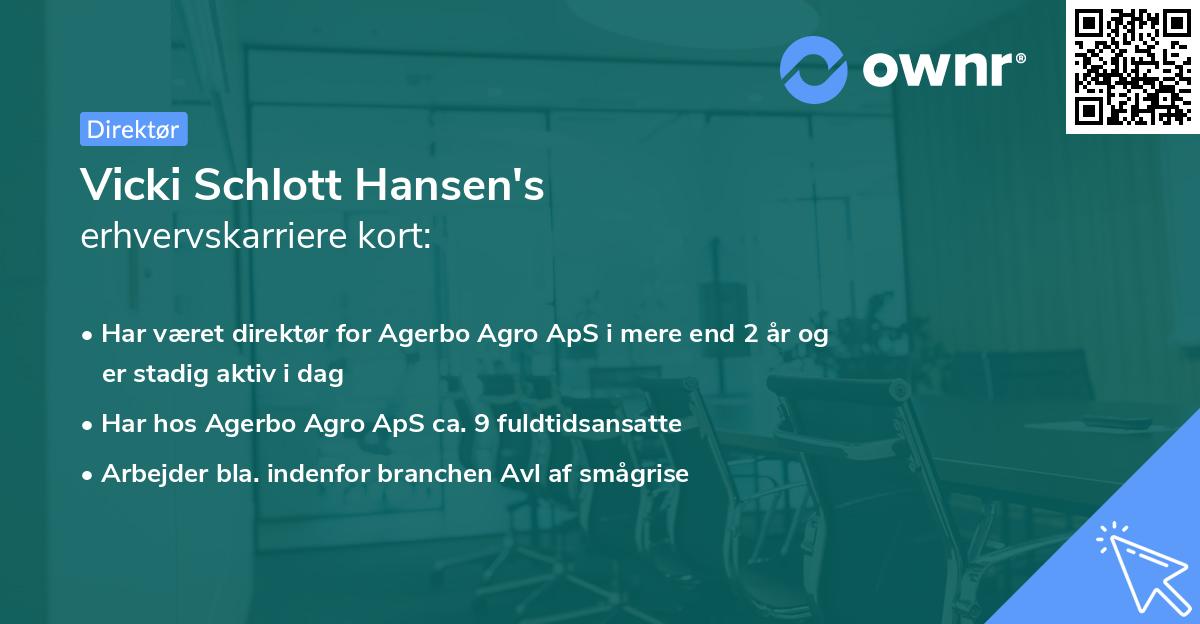 ownr®

Direktør

Vicki Schlott Hansen's
erhvervskarriere kort:

• Har været direktør for Agerbo Agro ApS i mere end 2 år og er stadig aktiv i dag
• Har hos Agerbo Agro ApS ca. 9 fuldtidsansatte
• Arbejder bla. indenfor branchen Avl af smågrise